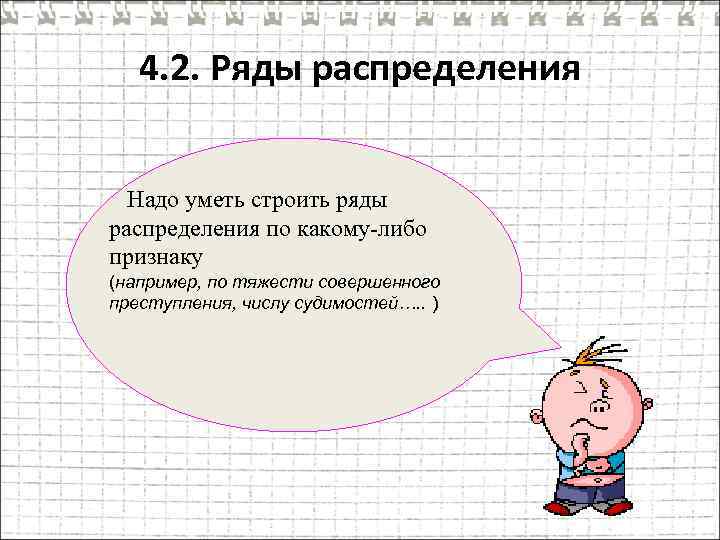 4.2. Ряды распределения

Надо уметь строить ряды распределения по какому-либо признаку
(например, по тяжести совершенного преступления, числу судимостей….. )